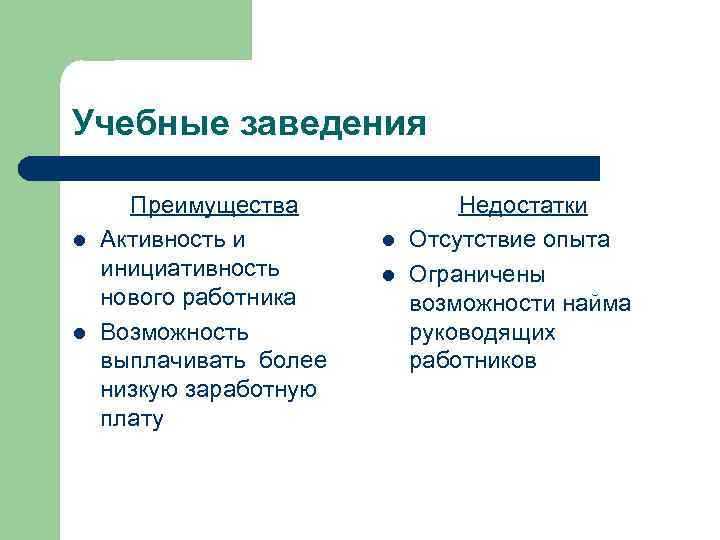 Учебные заведения

Преимущества

- Активность и инициативность нового работника
- Возможность выплачивать более низкую заработную плату

Недостатки

- Отсутствие опыта
- Ограничены возможности найма руководящих работников